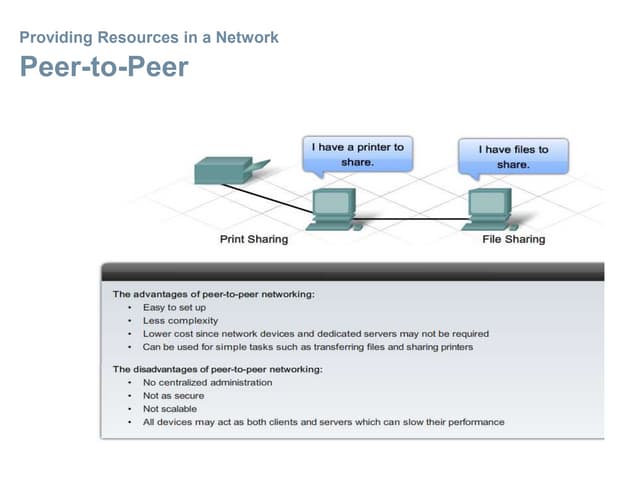 Providing Resources in a Network
Peer-to-Peer

I have a printer to share.

I have files to share.

Print Sharing

File Sharing

The advantages of peer-to-peer networking:
• Easy to set up
• Less complexity
• Lower cost since network devices and dedicated servers may not be required
• Can be used for simple tasks such as transferring files and sharing printers

The disadvantages of peer-to-peer networking:
• No centralized administration
• Not as secure
• Not scalable
• All devices may act as both clients and servers which can slow their performance